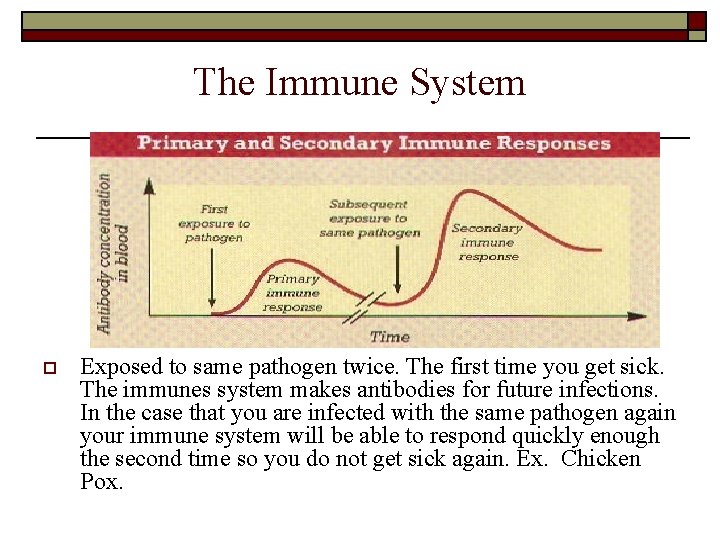 The Immune System

Primary and Secondary Immune Responses

Antibody concentration in blood

First exposure to pathogen

Primary immune response

Subsequent exposure to same pathogen

Secondary immune response

Time

Exposed to same pathogen twice. The first time you get sick. The immunes system makes antibodies for future infections. In the case that you are infected with the same pathogen again your immune system will be able to respond quickly enough the second time so you do not get sick again. Ex. Chicken Pox.